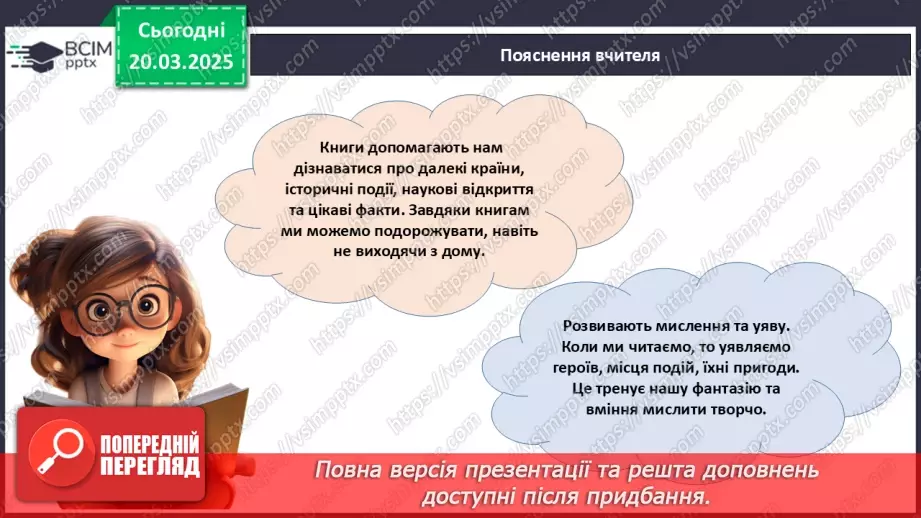 ВСІМ pptx

Сьогодні 20.03.2025

Пояснення вчителя

Книги допомагають нам дізнаватися про далекі країни, історичні події, наукові відкриття та цікаві факти. Завдяки книгам ми можемо подорожувати, навіть не виходячи з дому.

Розвивають мислення та уяву. Коли ми читаємо, то уявляємо героїв, місця подій, їхні пригоди. Це тренує нашу фантазію та вміння мислити творчо.

ПОПЕРЕДНІЙ ПЕРЕГЛЯД

Повна версія презентації та решта доповнень доступні після придбання.

https://vsimpptx.com